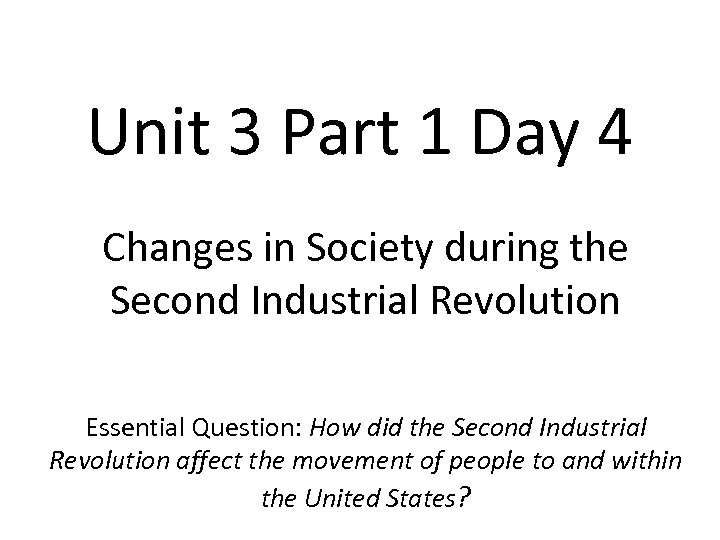 Unit 3 Part 1 Day 4

Changes in Society during the Second Industrial Revolution

Essential Question: How did the Second Industrial Revolution affect the movement of people to and within the United States?